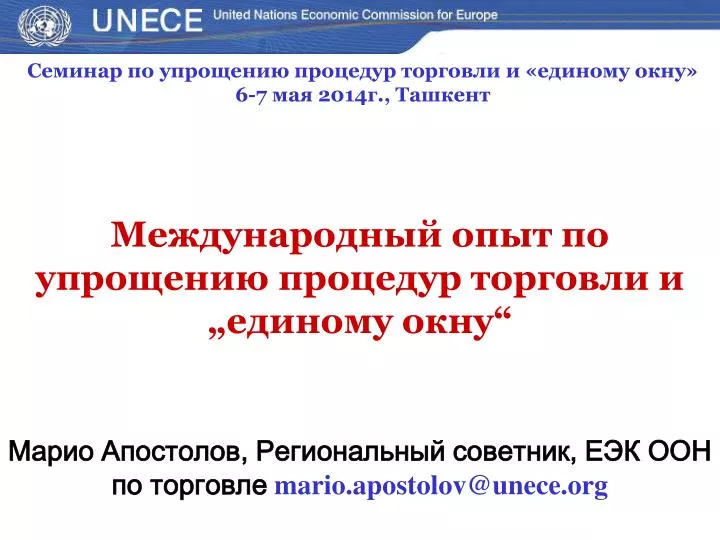 UNECE United Nations Economic Commission for Europe

Семинар по упрощению процедур торговли и «единому окну»
6-7 мая 2014г., Ташкент

Международный опыт по упрощению процедур торговли и „единому окну“

Марио Апостолов, Региональный советник, ЕЭК ООН по торговле mario.apostolov@unece.org